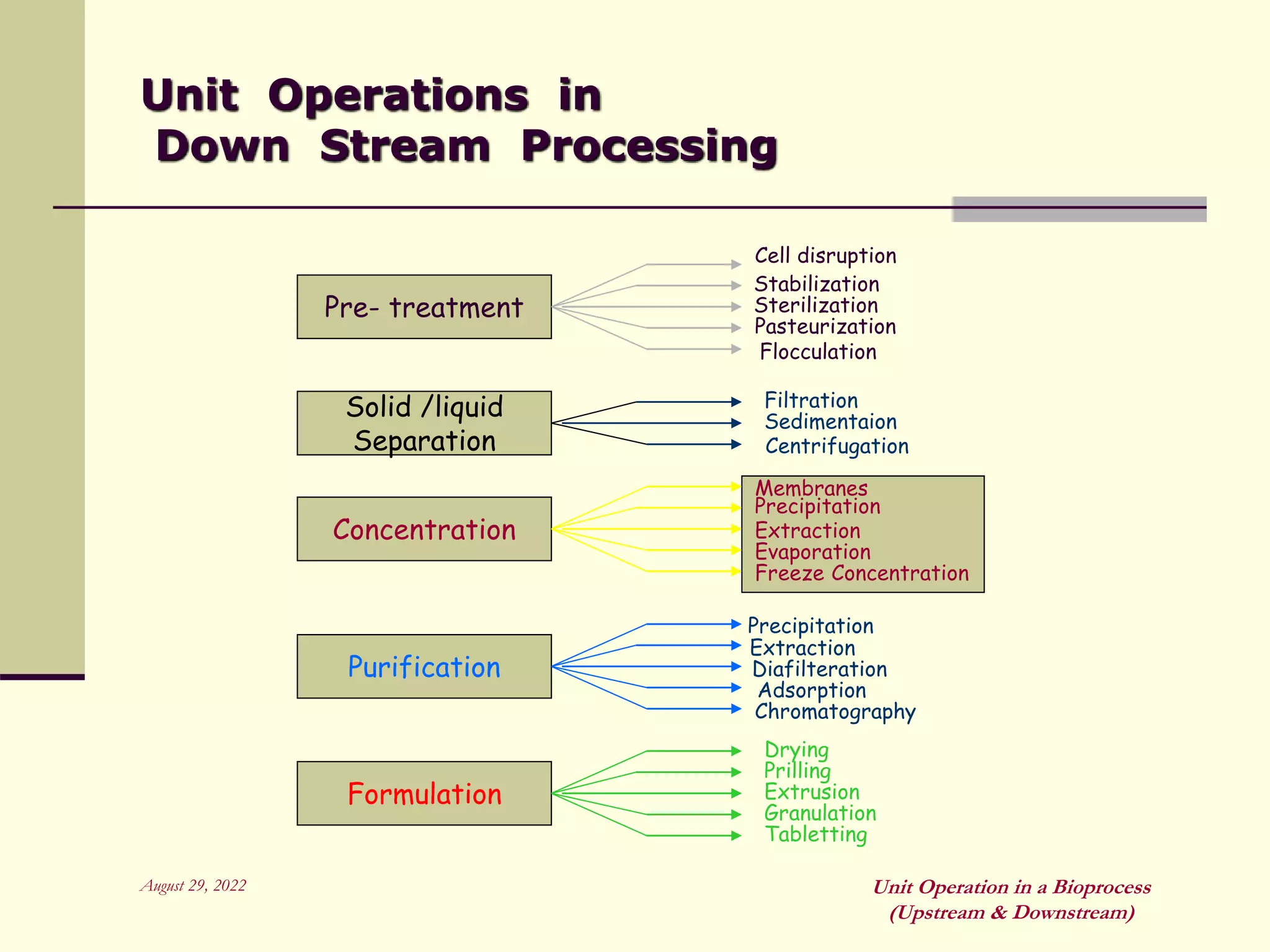 Unit Operations in
Down Stream Processing

Pre- treatment

Cell disruption
Stabilization
Sterilization
Pasteurization
Flocculation

Solid /liquid Separation

Filtration
Sedimentaion
Centrifugation

Concentration

Membranes
Precipitation
Extraction
Evaporation
Freeze Concentration

Purification

Precipitation
Extraction
Diafilteration
Adsorption
Chromatography

Formulation

Drying
Prilling
Extrusion
Granulation
Tabletting

August 29, 2022

Unit Operation in a Bioprocess
(Upstream & Downstream)